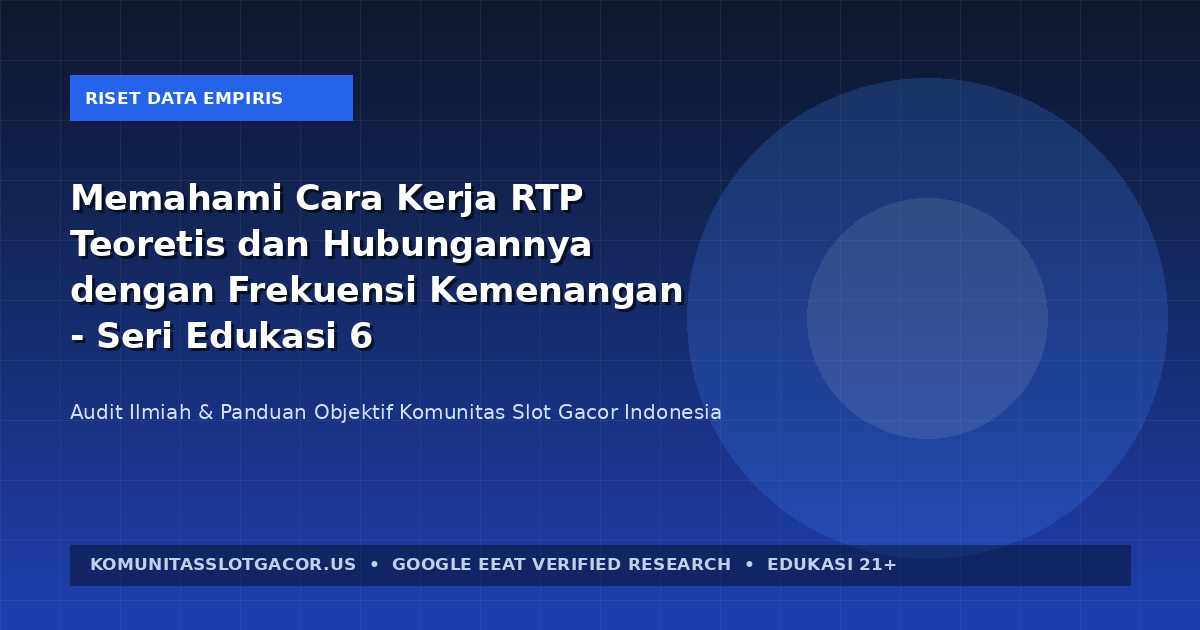 RISET DATA EMPIRIS

Memahami Cara Kerja RTP Teoretis dan Hubungannya dengan Frekuensi Kemenangan - Seri Edukasi 6

Audit Ilmiah & Panduan Objektif Komunitas Slot Gacor Indonesia

KOMUNITASSLOTGACOR.US • GOOGLE EEAT VERIFIED RESEARCH • EDUKASI 21+